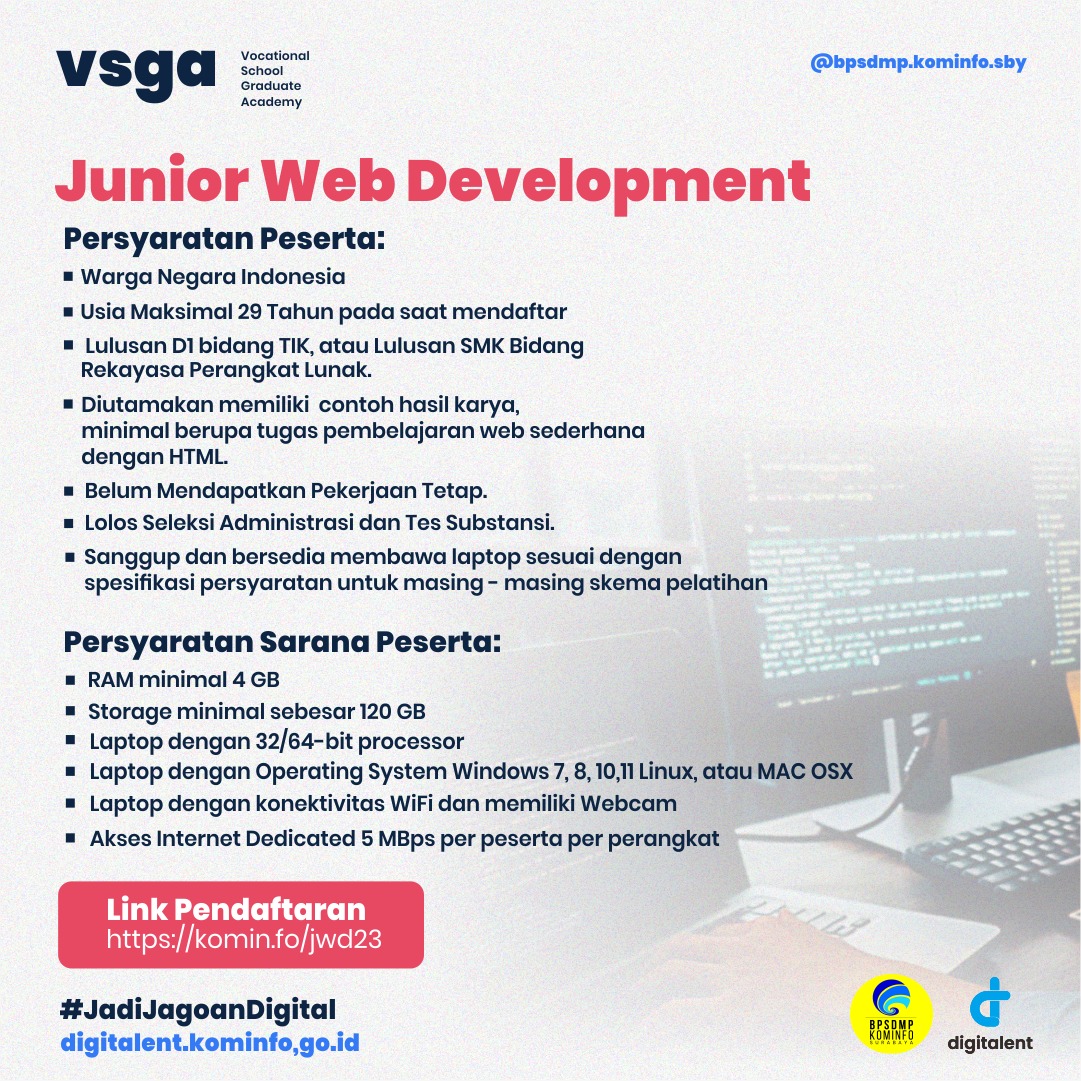 vsga Vocational School Graduate Academy

@bpsdmp.kominfo.sby

Junior Web Development

Persyaratan Peserta:

▪ Warga Negara Indonesia
▪ Usia Maksimal 29 Tahun pada saat mendaftar
▪ Lulusan D1 bidang TIK, atau Lulusan SMK Bidang Rekayasa Perangkat Lunak.
▪ Diutamakan memiliki contoh hasil karya, minimal berupa tugas pembelajaran web sederhana dengan HTML.
▪ Belum Mendapatkan Pekerjaan Tetap.
▪ Lolos Seleksi Administrasi dan Tes Substansi.
▪ Sanggup dan bersedia membawa laptop sesuai dengan spesifikasi persyaratan untuk masing - masing skema pelatihan

Persyaratan Sarana Peserta:

▪ RAM minimal 4 GB
▪ Storage minimal sebesar 120 GB
▪ Laptop dengan 32/64-bit processor
▪ Laptop dengan Operating System Windows 7, 8, 10,11 Linux, atau MAC OSX
▪ Laptop dengan konektivitas WiFi dan memiliki Webcam
▪ Akses Internet Dedicated 5 MBps per peserta per perangkat

Link Pendaftaran
https://komin.fo/jwd23

#JadiJagoanDigital
digitalent.kominfo,go.id

BPSDMP KOMINFO SURABAYA

digitalent